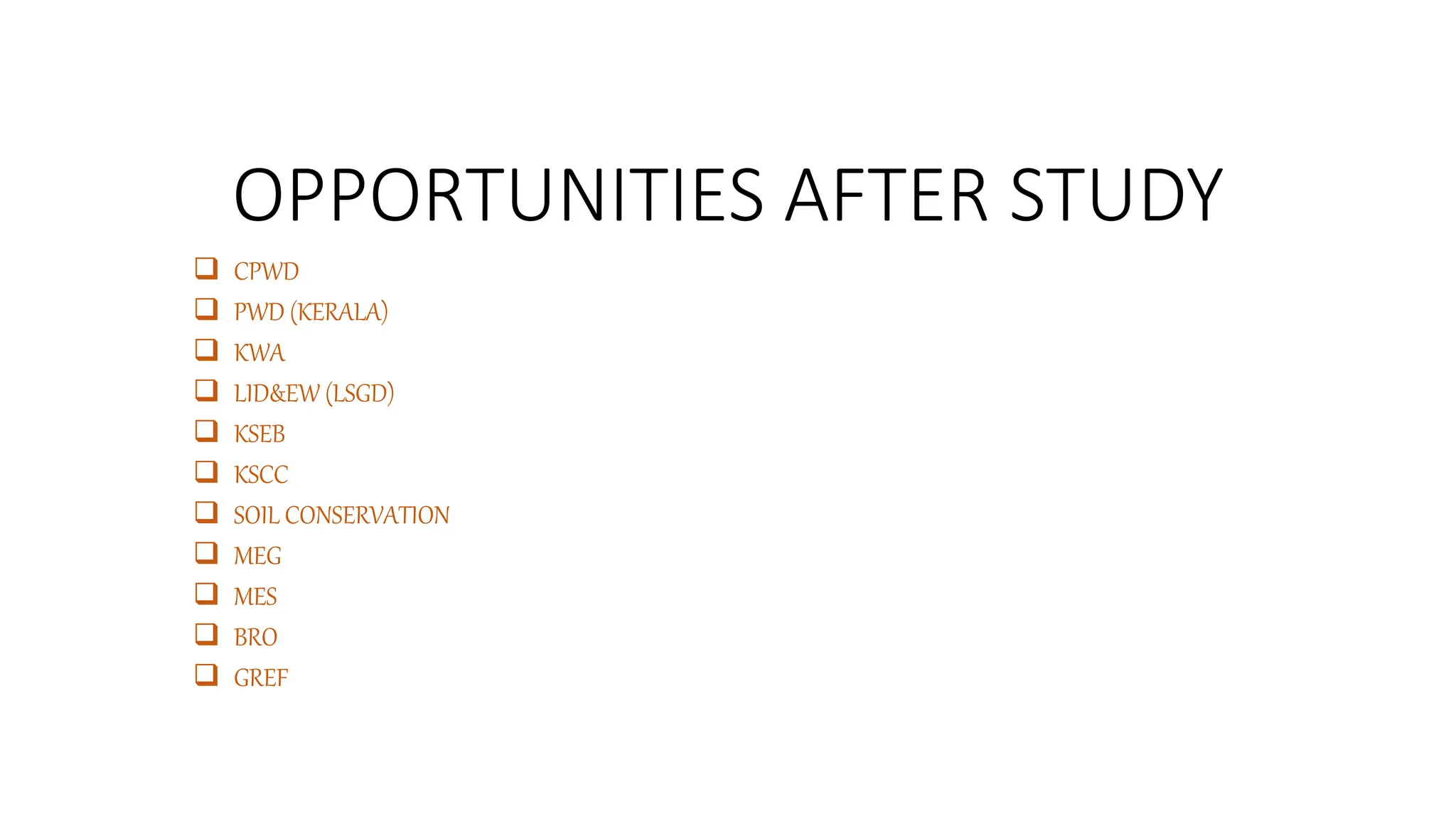 OPPORTUNITIES AFTER STUDY

❑ CPWD
❑ PWD (KERALA)
❑ KWA
❑ LID&EW (LSGD)
❑ KSEB
❑ KSCC
❑ SOIL CONSERVATION
❑ MEG
❑ MES
❑ BRO
❑ GREF